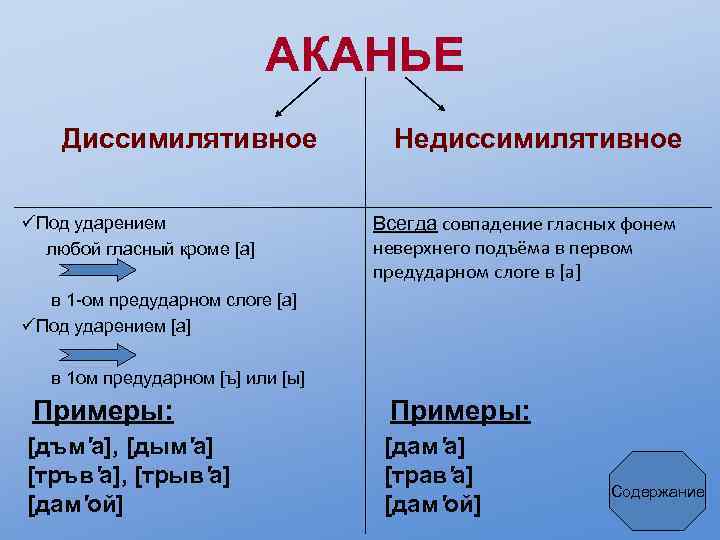 АКАНЬЕ

Диссимилятивное

✓Под ударением любой гласный кроме [а]

в 1-ом предударном слоге [а]

✓Под ударением [а]

в 1ом предударном [ъ] или [ы]

Примеры:

[дъм'а], [дым'а]
[тръв'а], [трыв'а]
[дам'ой]

Недиссимилятивное

Всегда совпадение гласных фонем неверхнего подъёма в первом предударном слоге в [а]

Примеры:

[дам'а]
[трав'а]
[дам'ой]

Содержание